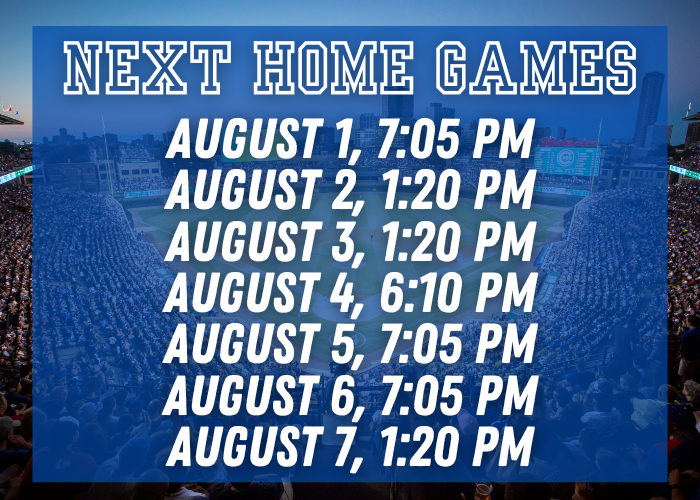 NEXT HOME GAMES

AUGUST 1, 7:05 PM
AUGUST 2, 1:20 PM
AUGUST 3, 1:20 PM
AUGUST 4, 6:10 PM
AUGUST 5, 7:05 PM
AUGUST 6, 7:05 PM
AUGUST 7, 1:20 PM